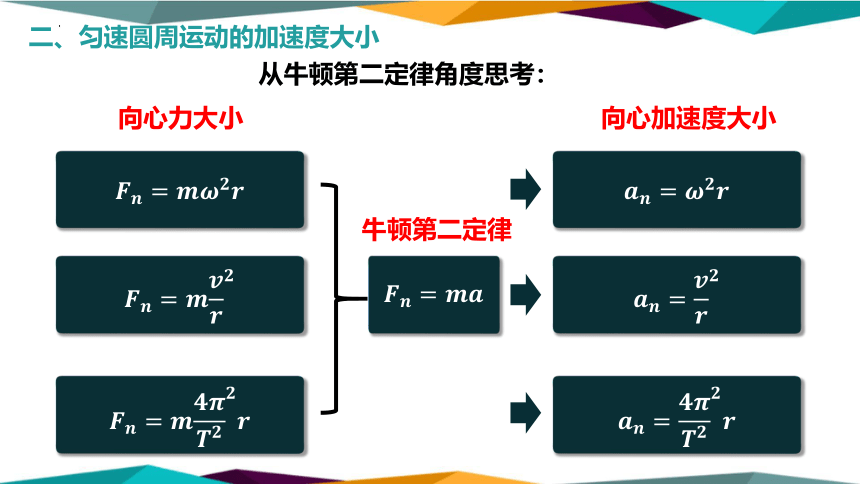 二、匀速圆周运动的加速度大小

从牛顿第二定律角度思考：

向心力大小

$F_n = m\omega^2 r$

$F_n = m\frac{v^2}{r}$

$F_n = m\frac{4\pi^2}{T^2} r$

牛顿第二定律

$F_n = ma$

向心加速度大小

$a_n = \omega^2 r$

$a_n = \frac{v^2}{r}$

$a_n = \frac{4\pi^2}{T^2} r$